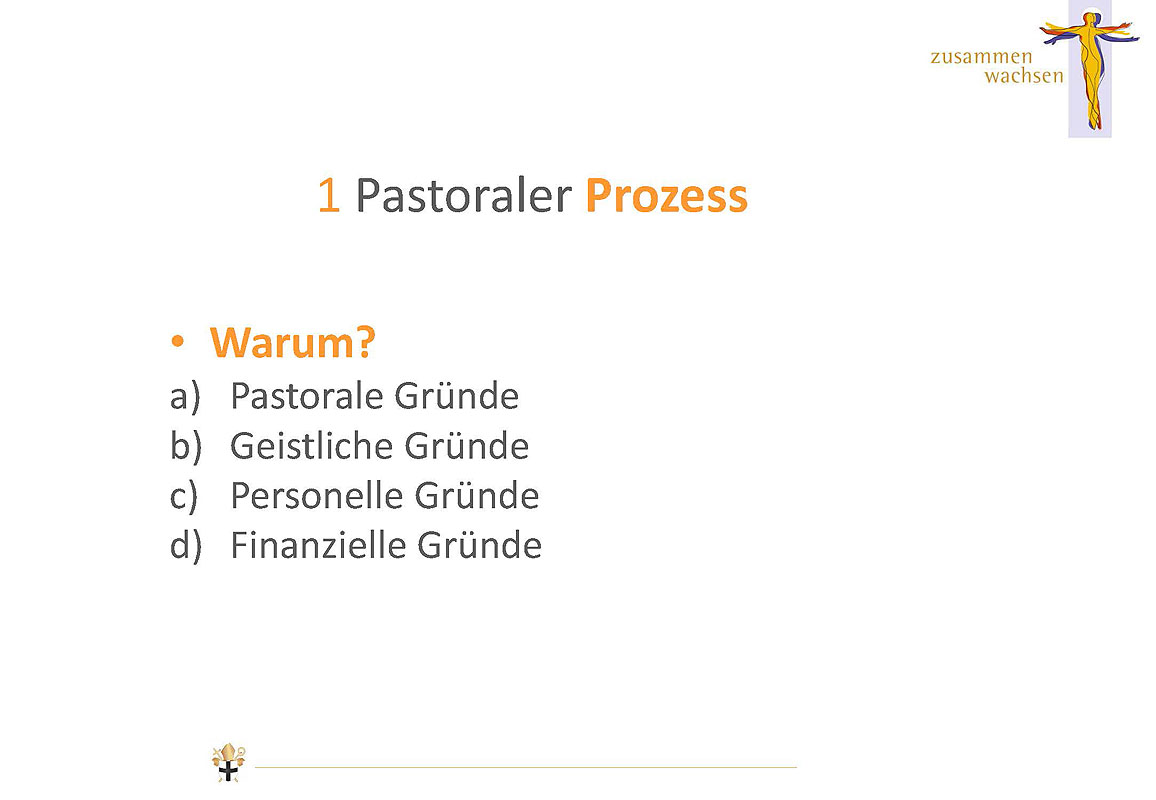 zusammen
wachsen

1 Pastoraler Prozess

• Warum?
a) Pastorale Gründe
b) Geistliche Gründe
c) Personelle Gründe
d) Finanzielle Gründe